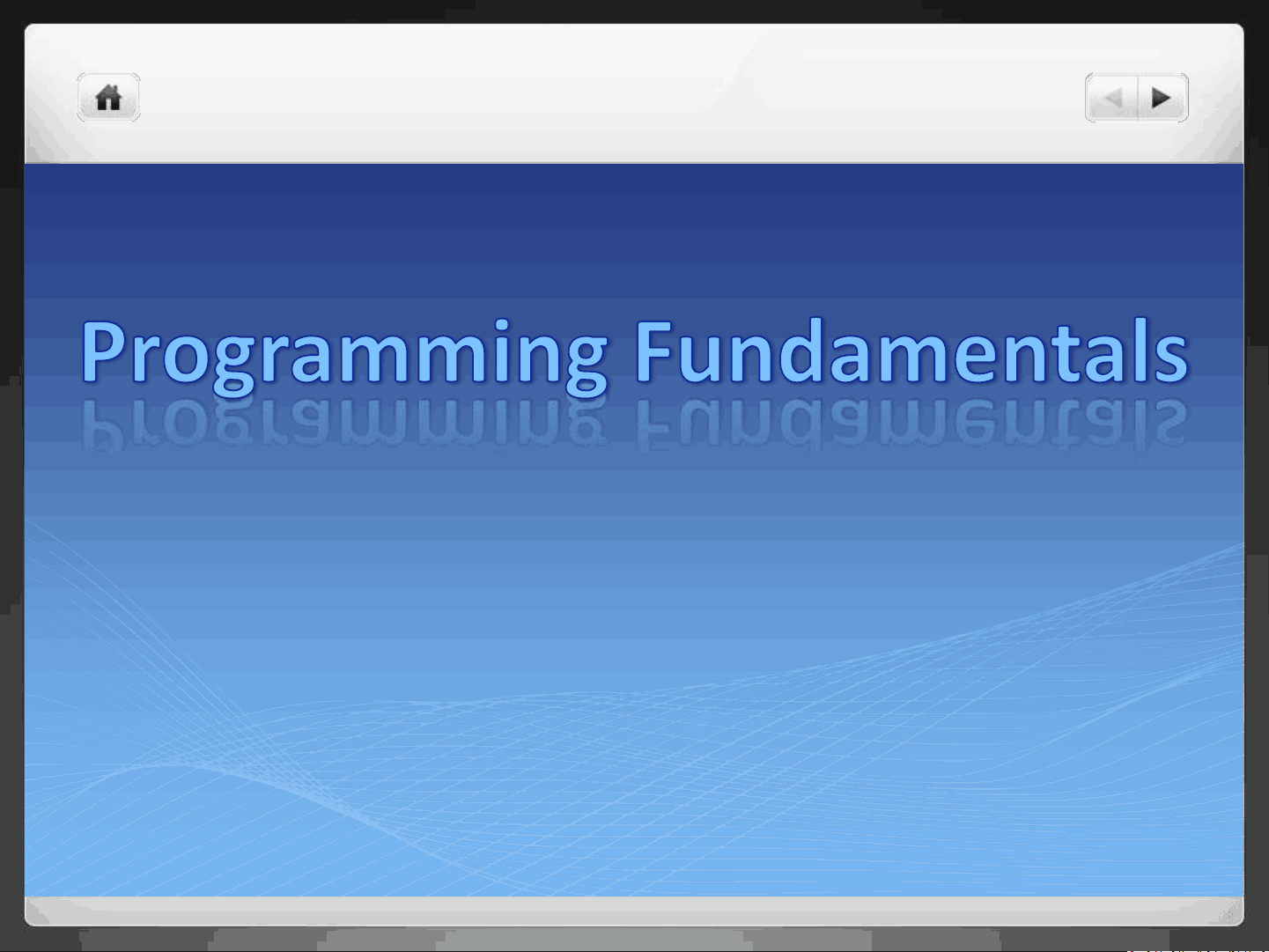 Programming Fundamentals